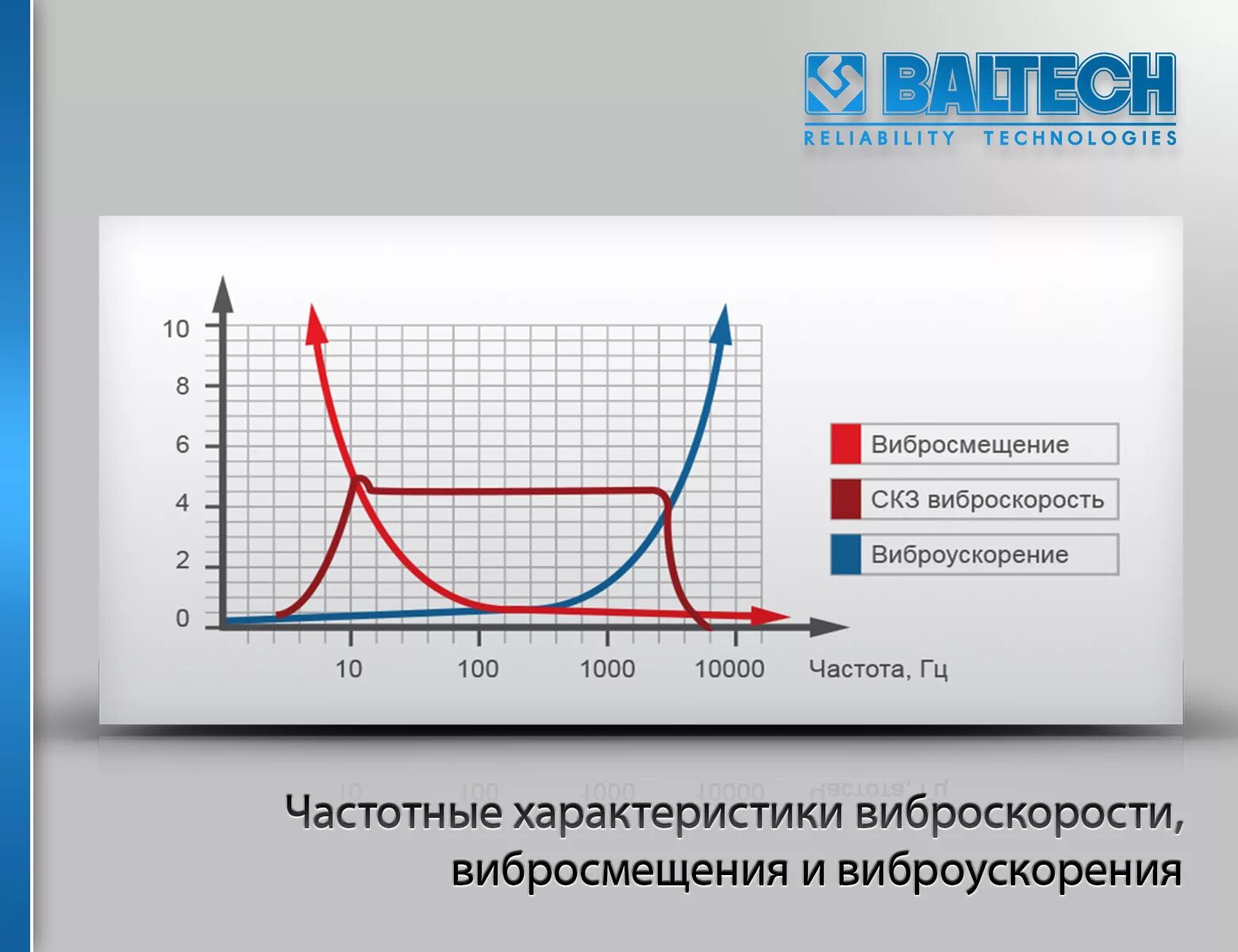 BALTECH
RELIABILITY TECHNOLOGIES

10
8
6
4
2
0

10 100 1000 10000 Частота, Гц

Вибросмещение
СКЗ виброскорость
Виброускорение

Частотные характеристики виброскорости, вибросмещения и виброускорения